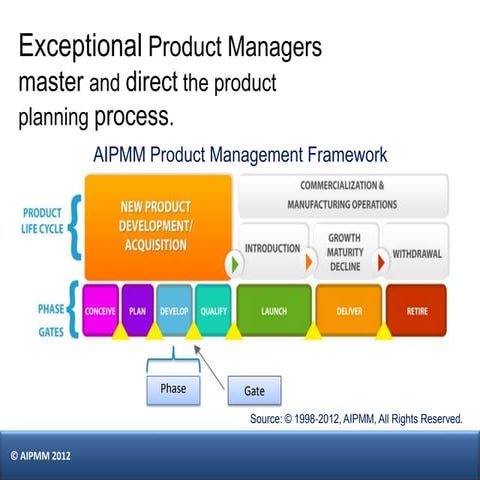 Exceptional Product Managers master and direct the product planning process.

AIPMM Product Management Framework

PRODUCT LIFE CYCLE

NEW PRODUCT DEVELOPMENT/ ACQUISITION

COMMERCIALIZATION & MANUFACTURING OPERATIONS

INTRODUCTION

GROWTH MATURITY DECLINE

WITHDRAWAL

PHASE GATES

CONCEIVE

PLAN

DEVELOP

QUALIFY

LAUNCH

DELIVER

RETIRE

Phase

Gate

Source: © 1998-2012, AIPMM, All Rights Reserved.

© AIPMM 2012